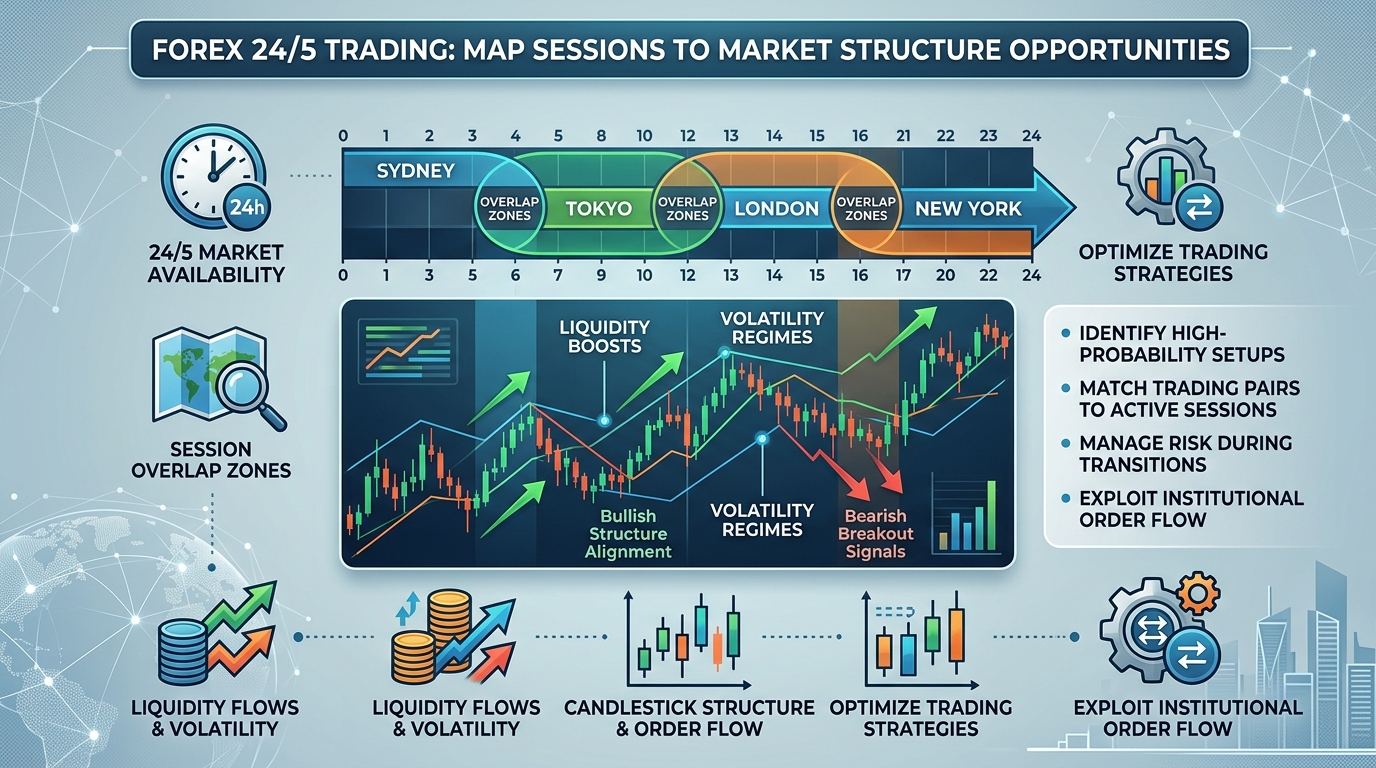 FOREX 24/5 TRADING: MAP SESSIONS TO MARKET STRUCTURE OPPORTUNITIES

24h

24/5 MARKET AVAILABILITY

0 1 2 3 4 5 8 10 12 13 14 15 16 21 22 23 24

SYDNEY

OVERLAP ZONES

TOKYO

OVERLAP ZONES

LONDON

OVERLAP ZONES

NEW YORK

0 1 3 5 6 7 9 10 12 13 14 15 16 17 20 22 24

OPTIMIZE TRADING STRATEGIES

SESSION OVERLAP ZONES

LIQUIDITY BOOSTS

VOLATILITY REGIMES

Bullish Structure Alignment

VOLATILITY REGIMES

Bearish Breakout Signals

IDENTIFY HIGH-PROBABILITY SETUPS

MATCH TRADING PAIRS TO ACTIVE SESSIONS

MANAGE RISK DURING TRANSITIONS

EXPLOIT INSTITUTIONAL ORDER FLOW

LIQUIDITY FLOWS & VOLATILITY

LIQUIDITY FLOWS & VOLATILITY

CANDLESTICK STRUCTURE & ORDER FLOW

OPTIMIZE TRADING STRATEGIES

EXPLOIT INSTITUTIONAL ORDER FLOW